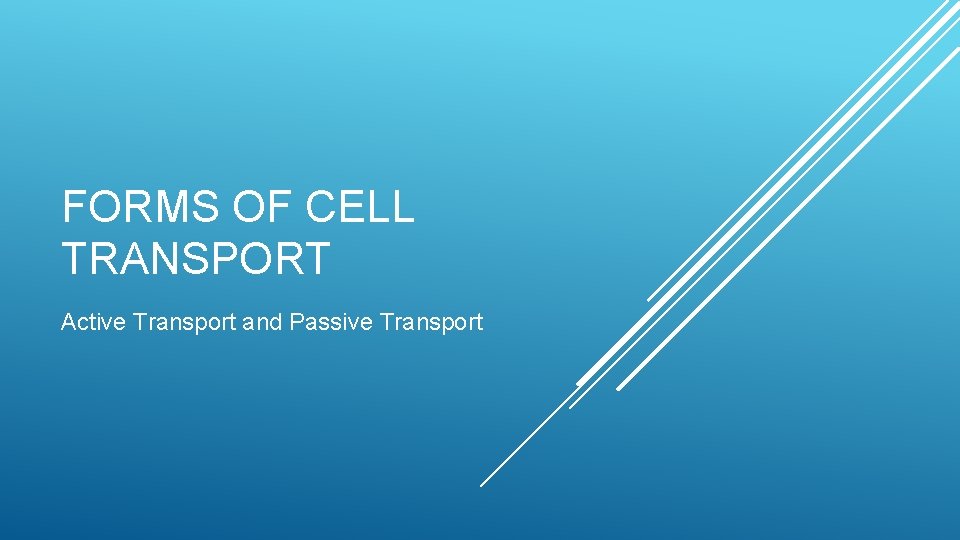 FORMS OF CELL TRANSPORT

Active Transport and Passive Transport